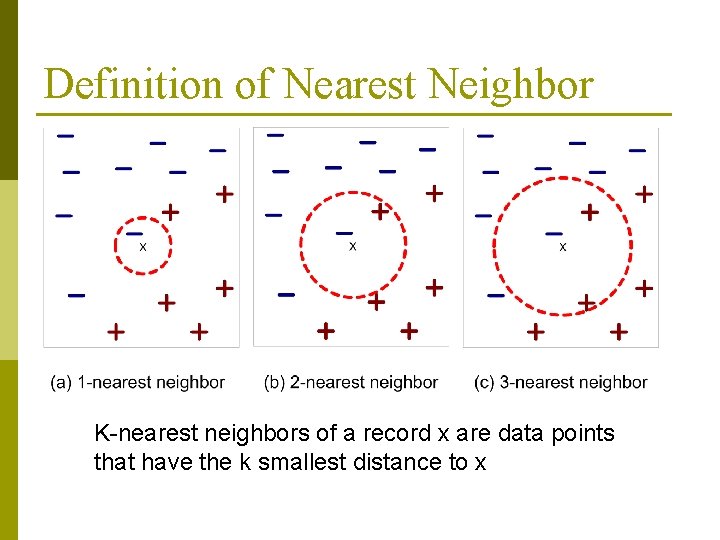 Definition of Nearest Neighbor

x

x

x

(a) 1-nearest neighbor

(b) 2-nearest neighbor

(c) 3-nearest neighbor

K-nearest neighbors of a record x are data points that have the k smallest distance to x